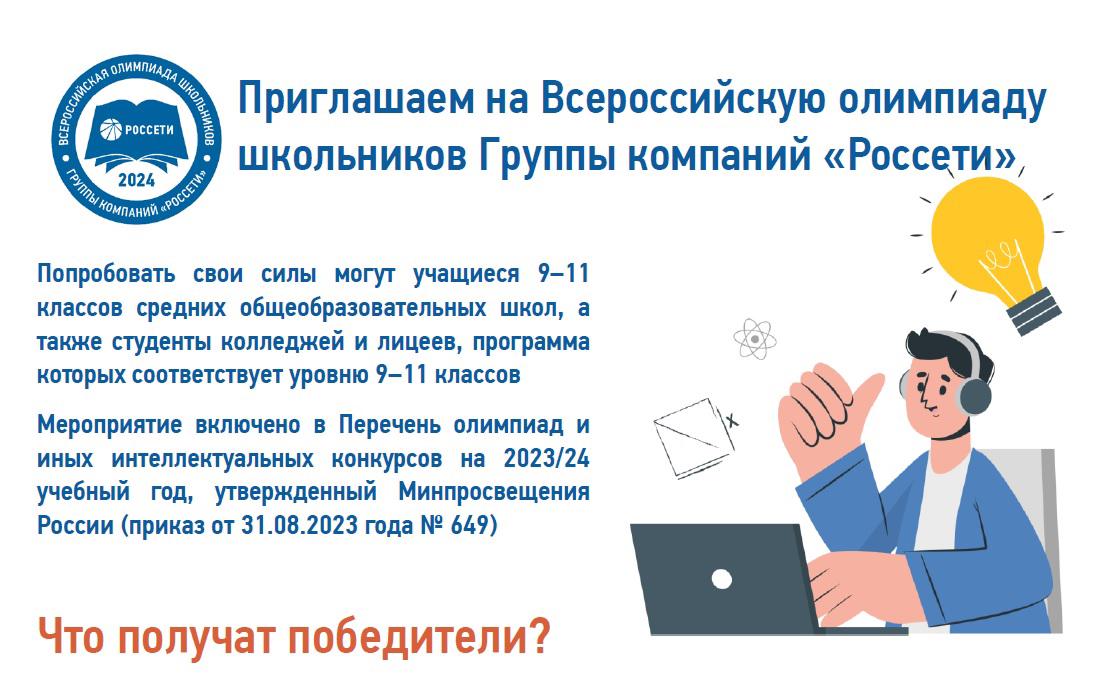 ВСЕРОССИЙСКАЯ ОЛИМПИАДА ШКОЛЬНИКОВ
РОССЕТИ
2024
ГРУППЫ КОМПАНИЙ «РОССЕТИ»

Приглашаем на Всероссийскую олимпиаду школьников Группы компаний «Россети»

Попробовать свои силы могут учащиеся 9–11 классов средних общеобразовательных школ, а также студенты колледжей и лицеев, программа которых соответствует уровню 9–11 классов

Мероприятие включено в Перечень олимпиад и иных интеллектуальных конкурсов на 2023/24 учебный год, утвержденный Минпросвещения России (приказ от 31.08.2023 года № 649)

Что получат победители?